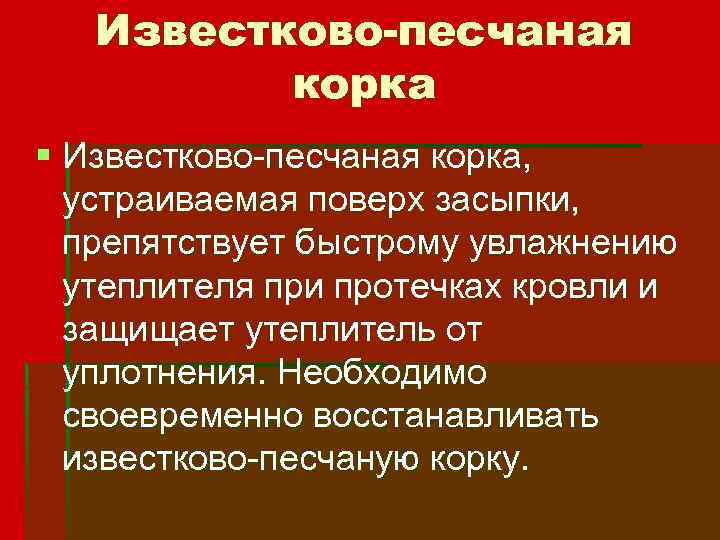 Известково-песчаная корка

Известково-песчаная корка, устраиваемая поверх засыпки, препятствует быстрому увлажнению утеплителя при протечках кровли и защищает утеплитель от уплотнения. Необходимо своевременно восстанавливать известково-песчаную корку.